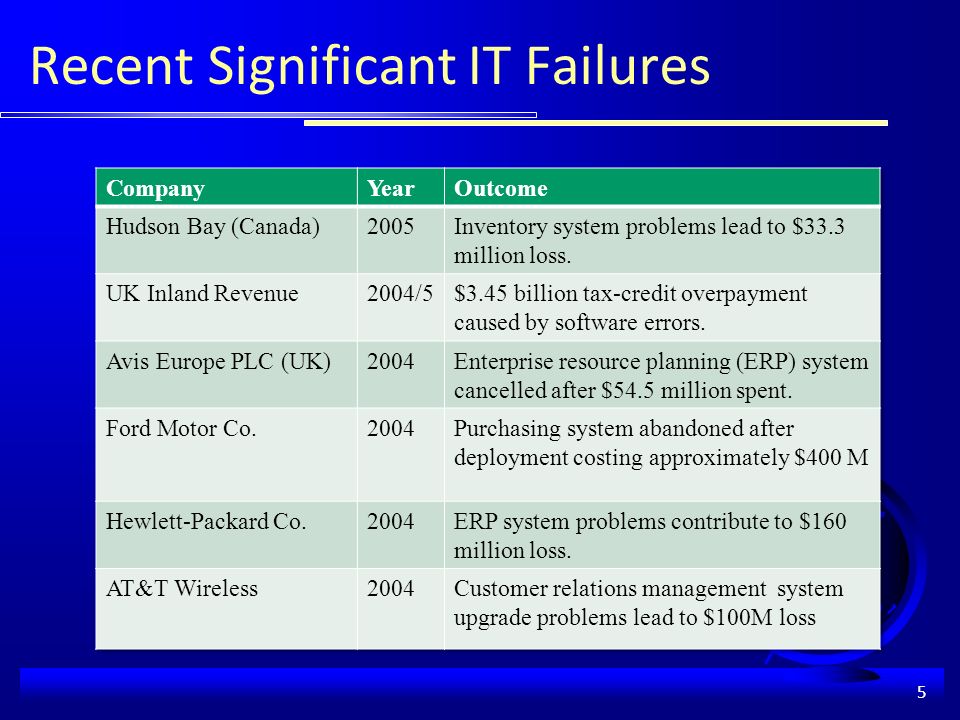 Recent Significant IT Failures

| Company | Year | Outcome |
|---|---|---|
| Hudson Bay (Canada) | 2005 | Inventory system problems lead to \$33.3 million loss. |
| UK Inland Revenue | 2004/5 | \$3.45 billion tax-credit overpayment caused by software errors. |
| Avis Europe PLC (UK) | 2004 | Enterprise resource planning (ERP) system cancelled after \$54.5 million spent. |
| Ford Motor Co. | 2004 | Purchasing system abandoned after deployment costing approximately \$400 M |
| Hewlett-Packard Co. | 2004 | ERP system problems contribute to \$160 million loss. |
| AT&T Wireless | 2004 | Customer relations management system upgrade problems lead to \$100M loss |

5